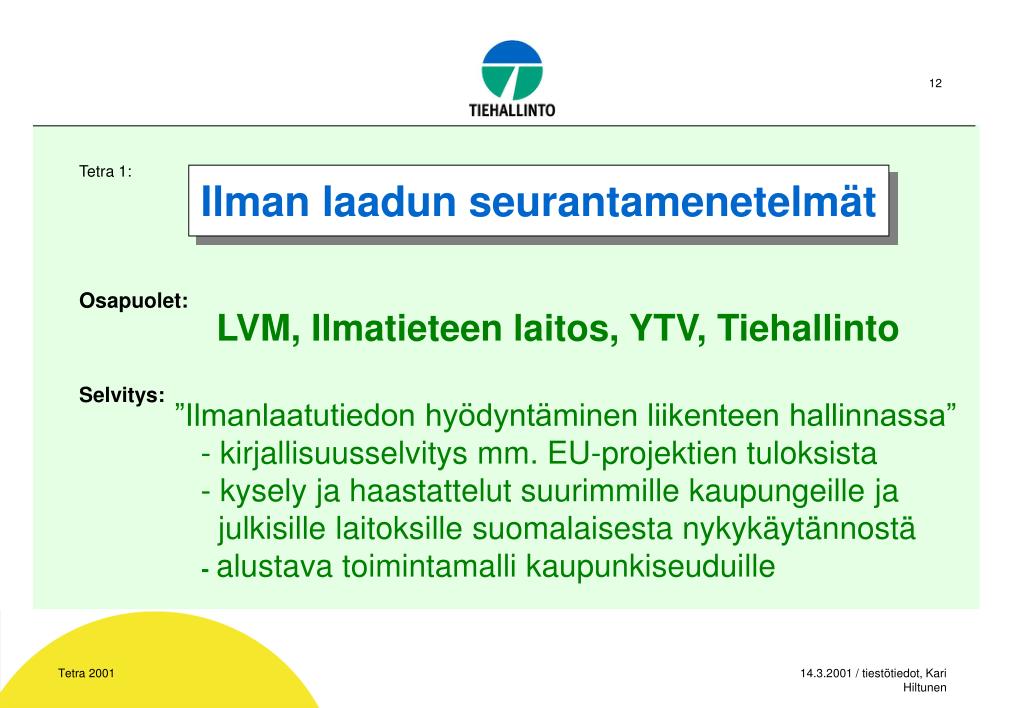 TIEHALLINTO

12

Tetra 1:

Ilman laadun seurantamenetelmät

Osapuolet:

LVM, Ilmatieteen laitos, YTV, Tiehallinto

Selvitys:

”Ilmanlaatutiedon hyödyntäminen liikenteen hallinnassa”
- kirjallisuusselvitys mm. EU-projektien tuloksista
- kysely ja haastattelut suurimmille kaupungeille ja julkisille laitoksille suomalaisesta nykykäytännostä
- alustava toimintamalli kaupunkiseuduille

Tetra 2001

14.3.2001 / tiestötiedot, Kari Hiltunen